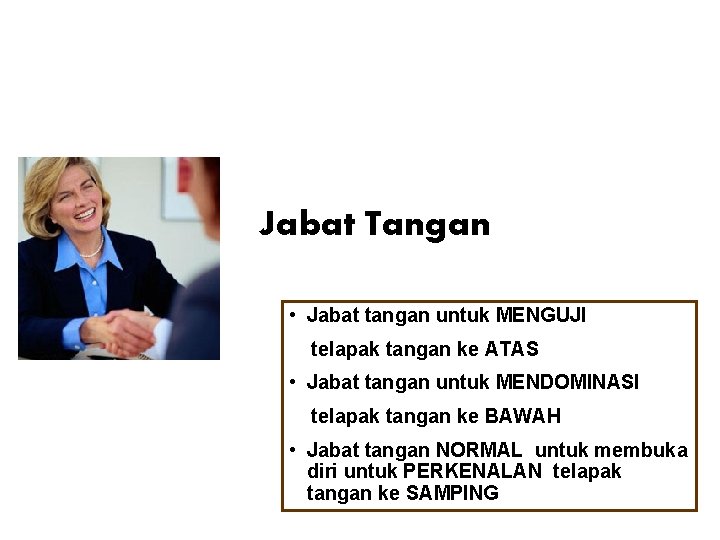 Jabat Tangan

• Jabat tangan untuk MENGUJI

telapak tangan ke ATAS

• Jabat tangan untuk MENDOMINASI

telapak tangan ke BAWAH

• Jabat tangan NORMAL untuk membuka diri untuk PERKENALAN telapak tangan ke SAMPING